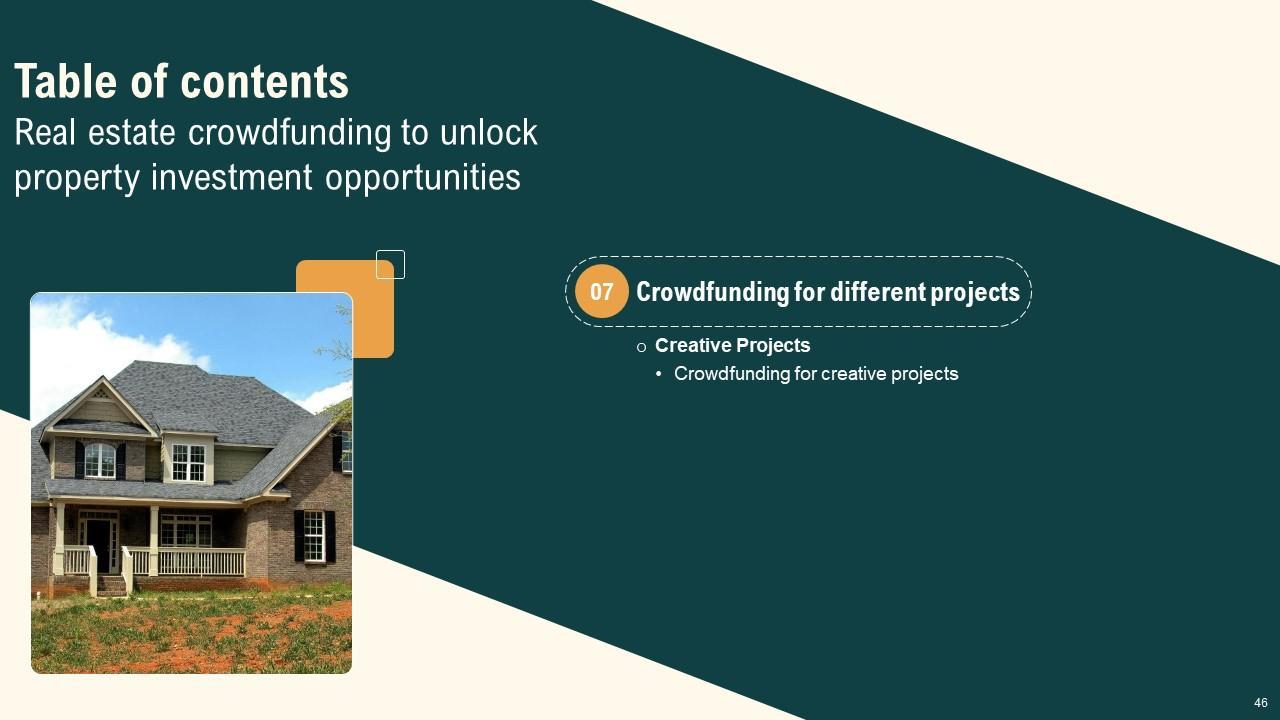 Table of contents
Real estate crowdfunding to unlock property investment opportunities

07 Crowdfunding for different projects

o Creative Projects
• Crowdfunding for creative projects

46